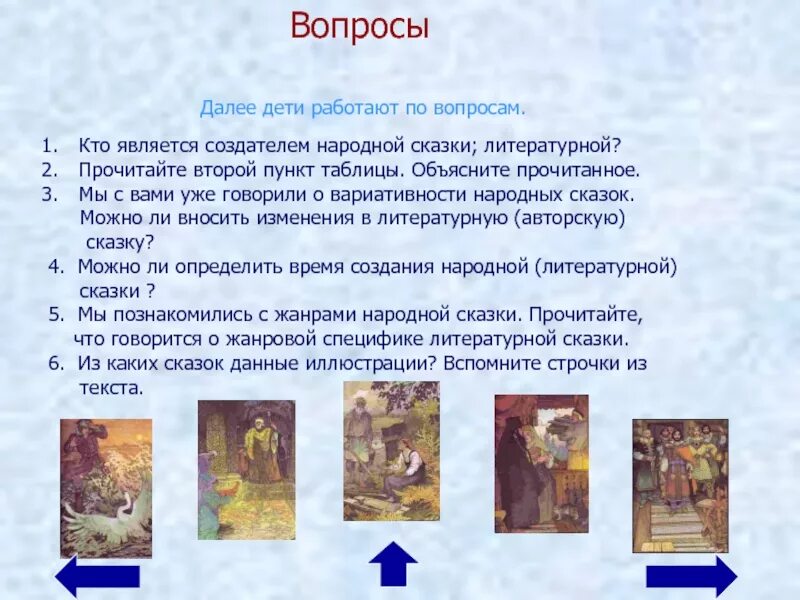 Вопросы

Далее дети работают по вопросам.

1. Кто является создателем народной сказки; литературной?
2. Прочитайте второй пункт таблицы. Объясните прочитанное.
3. Мы с вами уже говорили о вариативности народных сказок. Можно ли вносить изменения в литературную (авторскую) сказку?
4. Можно ли определить время создания народной (литературной) сказки ?
5. Мы познакомились с жанрами народной сказки. Прочитайте, что говорится о жанровой специфике литературной сказки.
6. Из каких сказок данные иллюстрации? Вспомните строчки из текста.